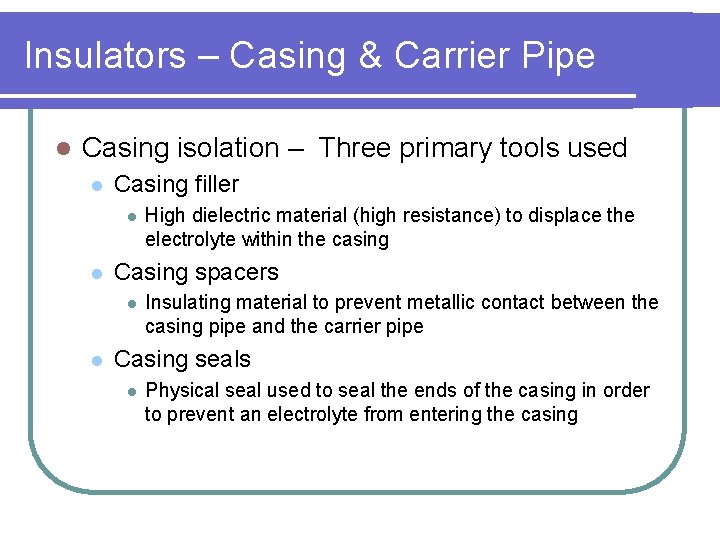 Insulators – Casing & Carrier Pipe

- Casing isolation – Three primary tools used
  - Casing filler
    - High dielectric material (high resistance) to displace the electrolyte within the casing
  - Casing spacers
    - Insulating material to prevent metallic contact between the casing pipe and the carrier pipe
  - Casing seals
    - Physical seal used to seal the ends of the casing in order to prevent an electrolyte from entering the casing